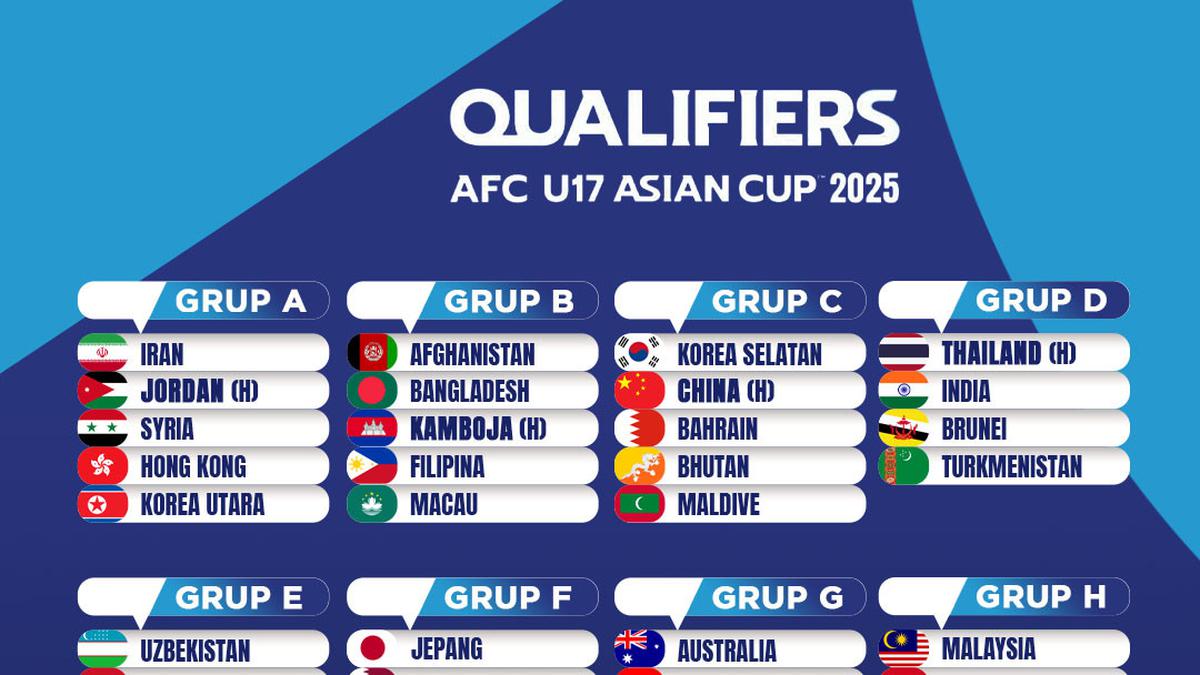 QUALIFIERS
AFC U17 ASIAN CUP™ 2025

GRUP A
IRAN
JORDAN (H)
SYRIA
HONG KONG
KOREA UTARA

GRUP B
AFGHANISTAN
BANGLADESH
KAMBOJA (H)
FILIPINA
MACAU

GRUP C
KOREA SELATAN
CHINA (H)
BAHRAIN
BHUTAN
MALDIVE

GRUP D
THAILAND (H)
INDIA
BRUNEI
TURKMENISTAN

GRUP E
UZBEKISTAN

GRUP F
JEPANG

GRUP G
AUSTRALIA

GRUP H
MALAYSIA